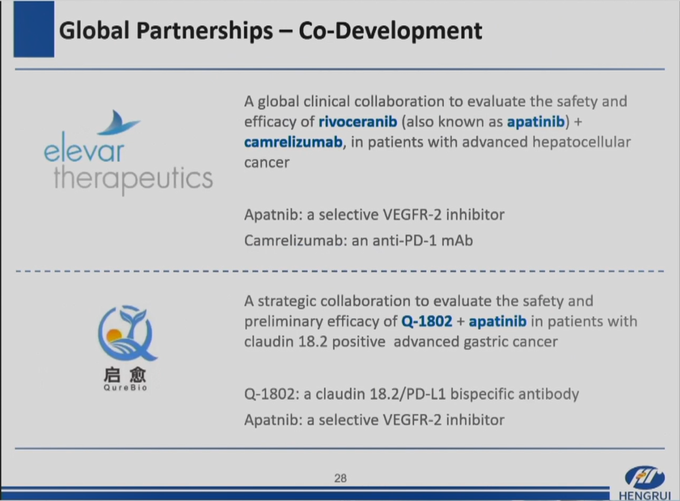 Global Partnerships – Co-Development

elevar therapeutics

A global clinical collaboration to evaluate the safety and efficacy of rivoceranib (also known as apatinib) + camrelizumab, in patients with advanced hepatocellular cancer

Apatnib: a selective VEGFR-2 inhibitor

Camrelizumab: an anti-PD-1 mAb

启愈
QureBio

A strategic collaboration to evaluate the safety and preliminary efficacy of Q-1802 + apatinib in patients with claudin 18.2 positive advanced gastric cancer

Q-1802: a claudin 18.2/PD-L1 bispecific antibody

Apatnib: a selective VEGFR-2 inhibitor

28

HENGRUI